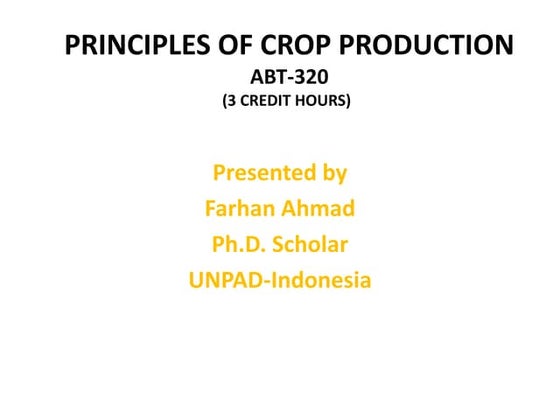 PRINCIPLES OF CROP PRODUCTION
ABT-320
(3 CREDIT HOURS)

Presented by
Farhan Ahmad
Ph.D. Scholar
UNPAD-Indonesia